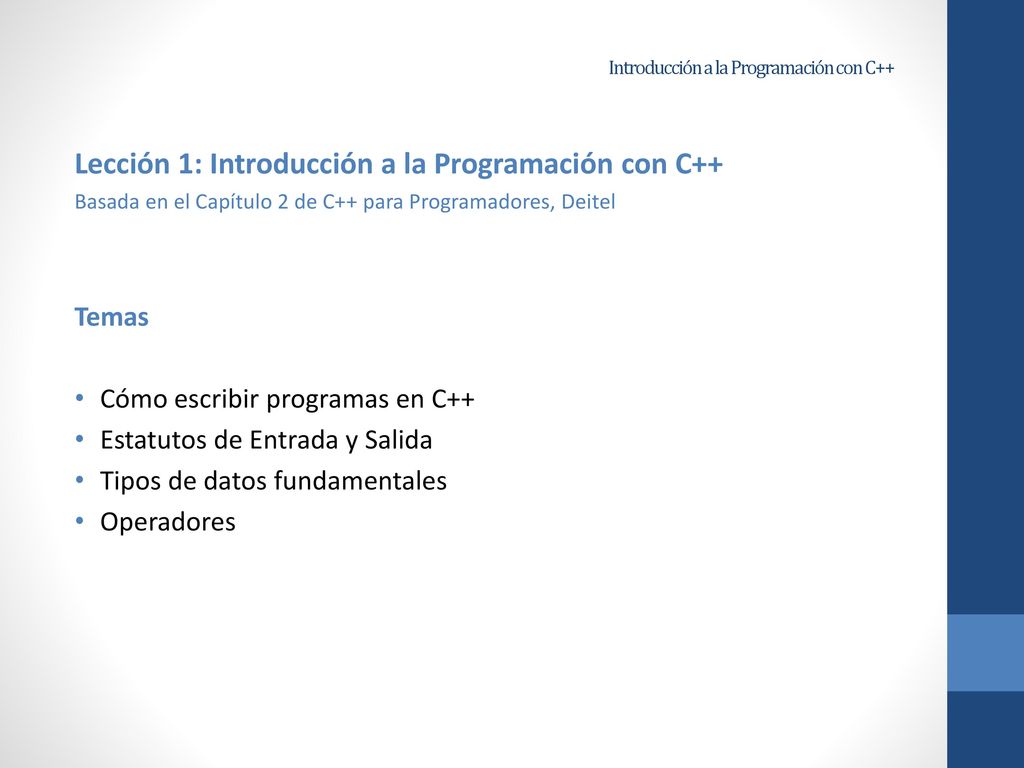 Introducción a la Programación con C++

Lección 1: Introducción a la Programación con C++
Basada en el Capítulo 2 de C++ para Programadores, Deitel

Temas

• Cómo escribir programas en C++
• Estatutos de Entrada y Salida
• Tipos de datos fundamentales
• Operadores